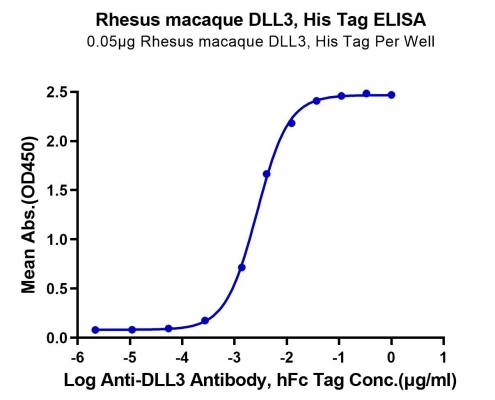 Rhesus macaque DLL3, His Tag ELISA
0.05μg Rhesus macaque DLL3, His Tag Per Well

Mean Abs.(OD450)

2.5
2.0
1.5
1.0
0.5
0.0

-6
-5
-4
-3
-2
-1
0
1

Log Anti-DLL3 Antibody, hFc Tag Conc.(μg/ml)